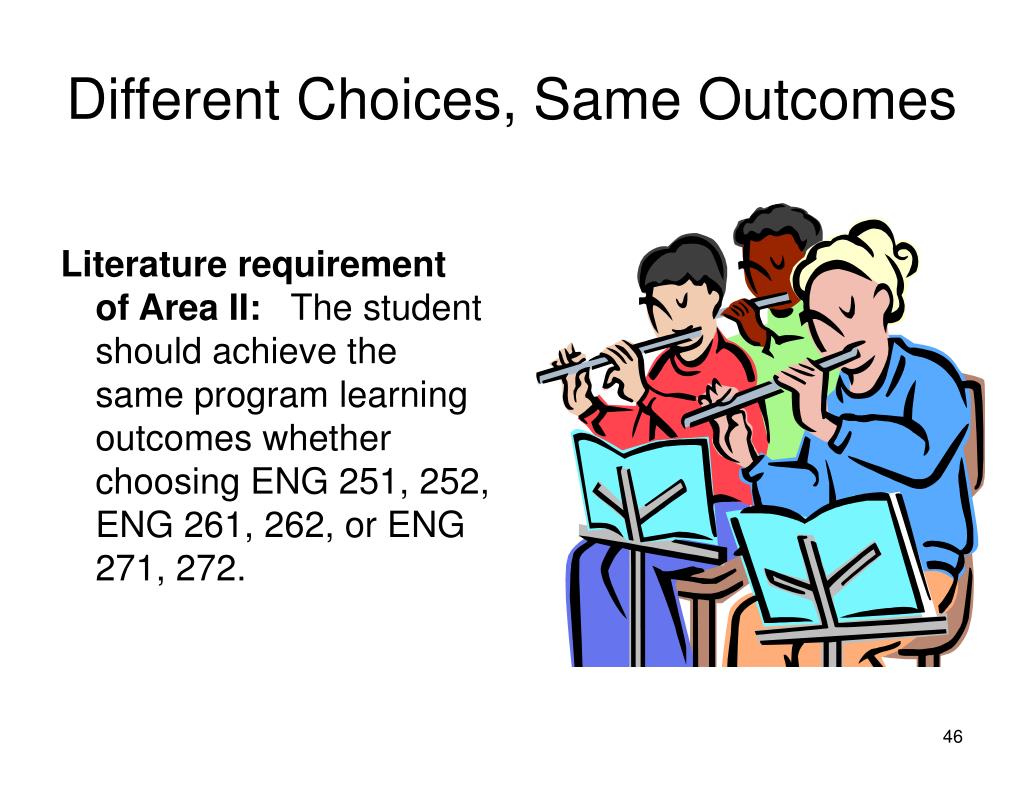 Different Choices, Same Outcomes

Literature requirement of Area II: The student should achieve the same program learning outcomes whether choosing ENG 251, 252, ENG 261, 262, or ENG 271, 272.

46